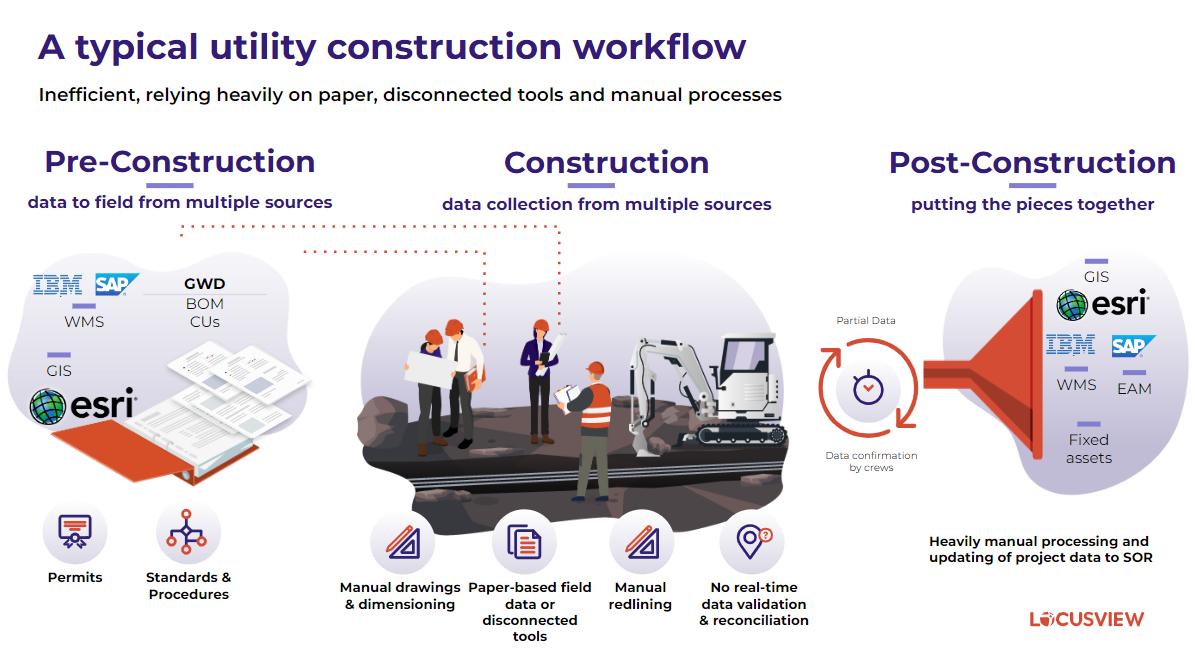 A typical utility construction workflow

Inefficient, relying heavily on paper, disconnected tools and manual processes

Pre-Construction

data to field from multiple sources

IBM SAP

WMS

GWD

BOM

CUs

GIS

esri

Permits

Standards & Procedures

Construction

data collection from multiple sources

Manual drawings & dimensioning

Paper-based field data or disconnected tools

Manual redlining

No real-time data validation & reconciliation

Post-Construction

putting the pieces together

Partial Data

Data confirmation by crews

GIS

esri

IBM

SAP

WMS

EAM

Fixed assets

Heavily manual processing and updating of project data to SOR

LOCUSVIEW